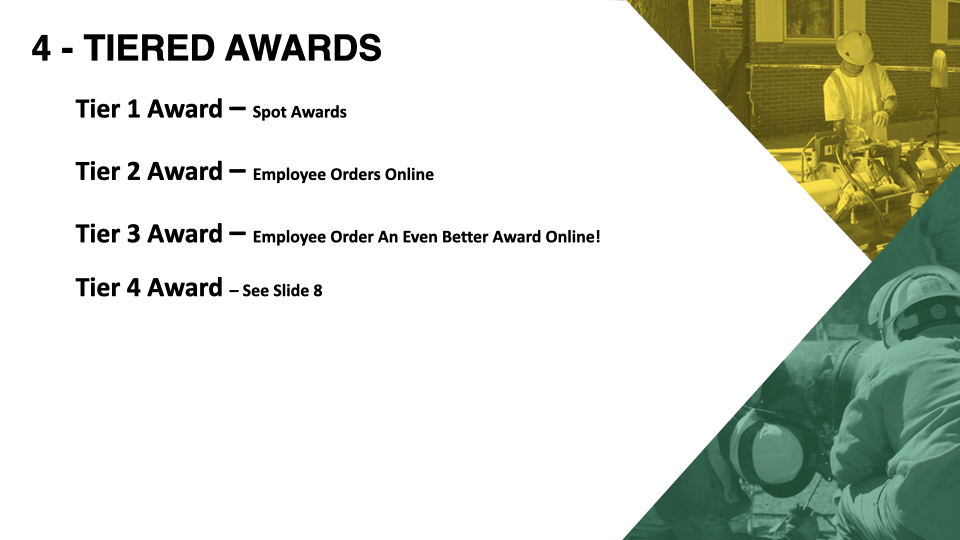 4 - TIERED AWARDS

Tier 1 Award – Spot Awards

Tier 2 Award – Employee Orders Online

Tier 3 Award – Employee Order An Even Better Award Online!

Tier 4 Award – See Slide 8